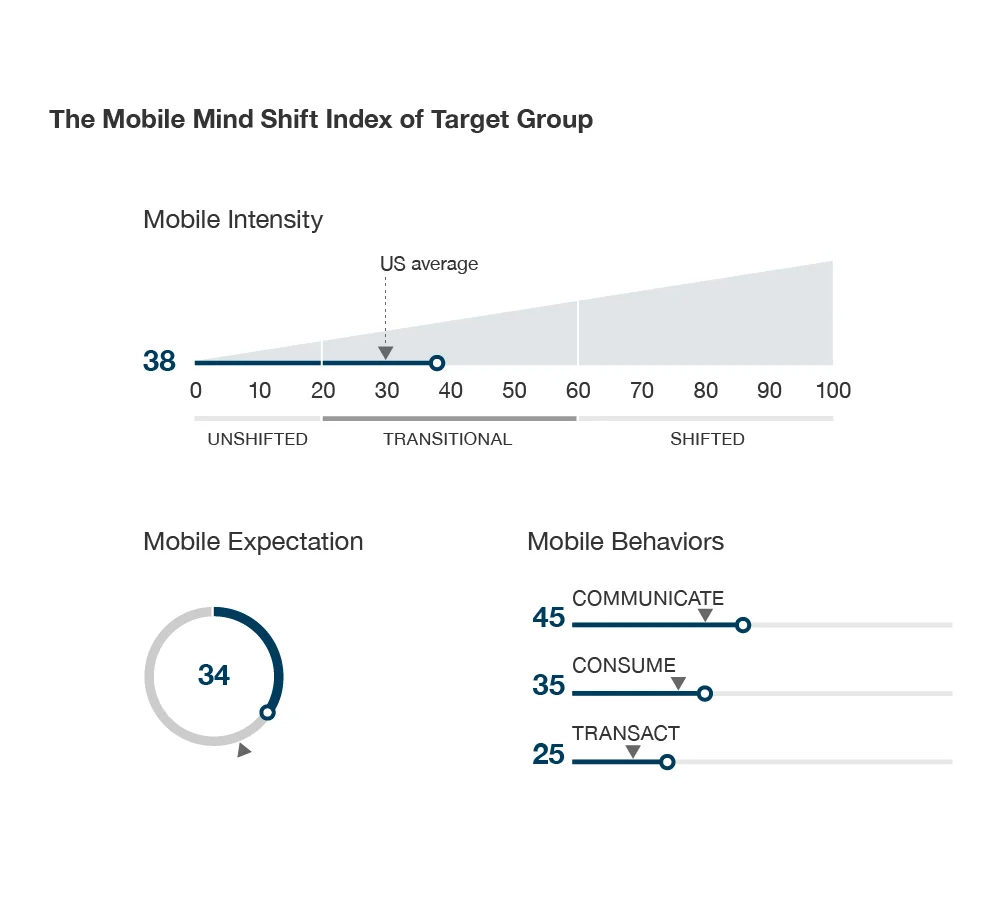 The Mobile Mind Shift Index of Target Group

Mobile Intensity

US average

38

0 10 20 30 40 50 60 70 80 90 100

UNSHIFTED TRANSITIONAL SHIFTED

Mobile Expectation

34

Mobile Behaviors

45 COMMUNICATE

35 CONSUME

25 TRANSACT